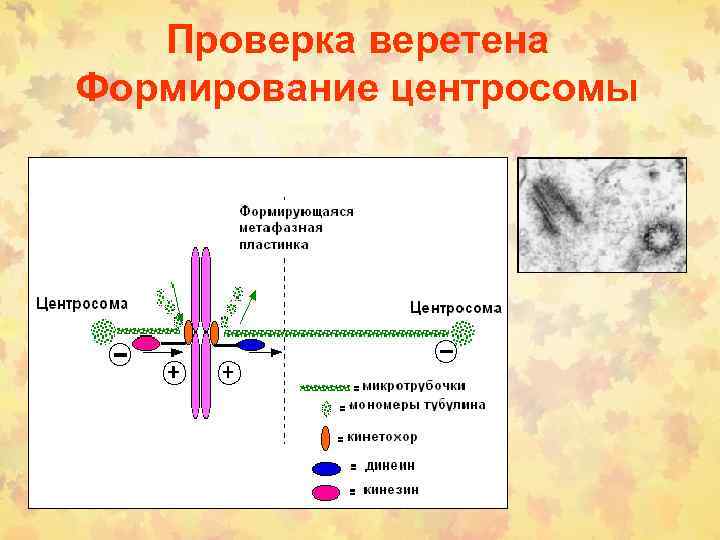 Проверка веретена
Формирование центросомы

Формирующаяся метафазная пластинка

Центросома

Центросома

−

+

+

−

= микротрубочки
= мономеры тубулина
= кинетохор
= динеин
= кинезин